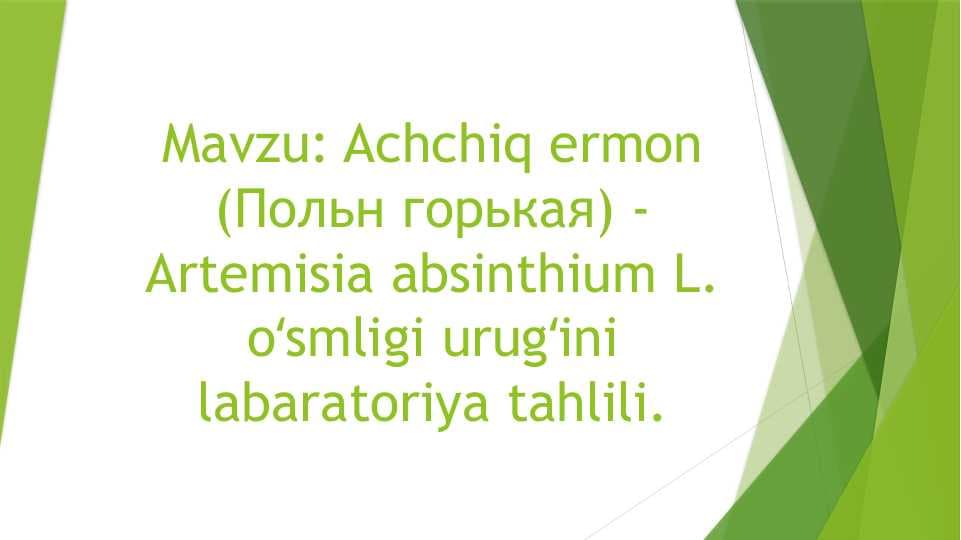 Mavzu: Achchiq ermon (Польн горькая) - Artemisia absinthium L. o‘smligi urug‘ini labaratoriya tahlili.